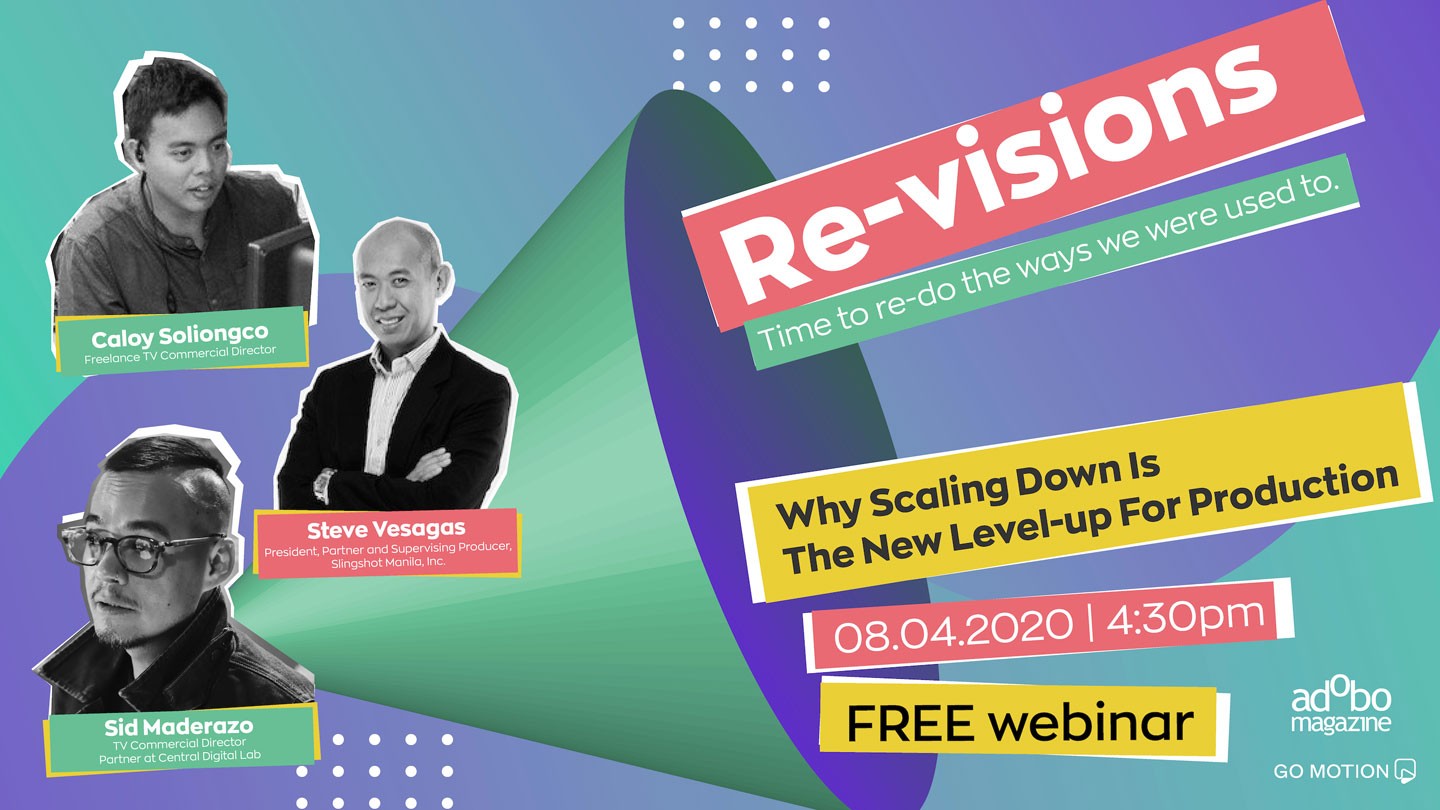 Caloy Soliongco
Freelance TV Commercial Director

Steve Vesagas
President, Partner and Supervising Producer, Slingshot Manila, Inc.

Sid Maderazo
TV Commercial Director
Partner at Central Digital Lab

Re-visions
Time to re-do the ways we were used to.

Why Scaling Down Is The New Level-up For Production

08.04.2020 | 4:30pm

FREE webinar

adobo magazine

GO MOTION